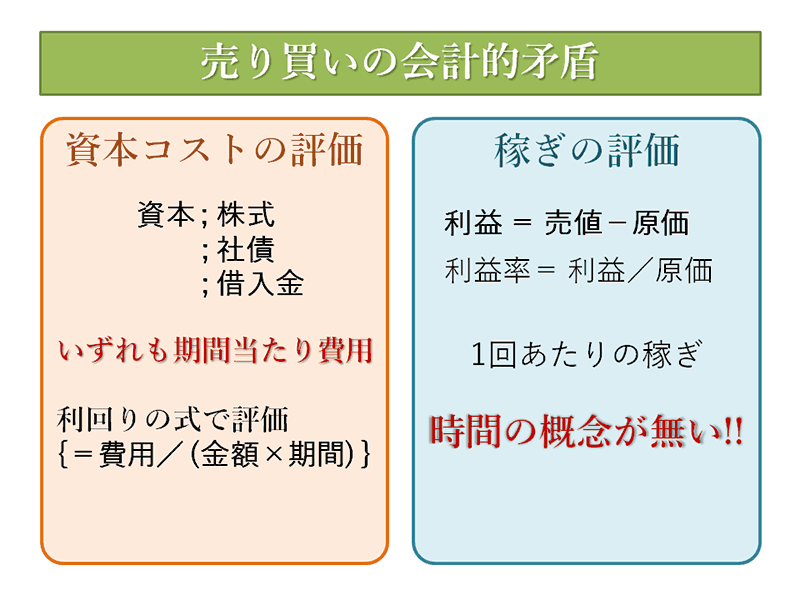 売り買いの会計的矛盾

資本コストの評価

資本；株式
　　；社債
　　；借入金

いずれも期間当たり費用

利回りの式で評価
{＝費用／（金額×期間）}

稼ぎの評価

利益 ＝ 売値－原価
利益率＝ 利益／原価

1回あたりの稼ぎ

時間の概念が無い!!